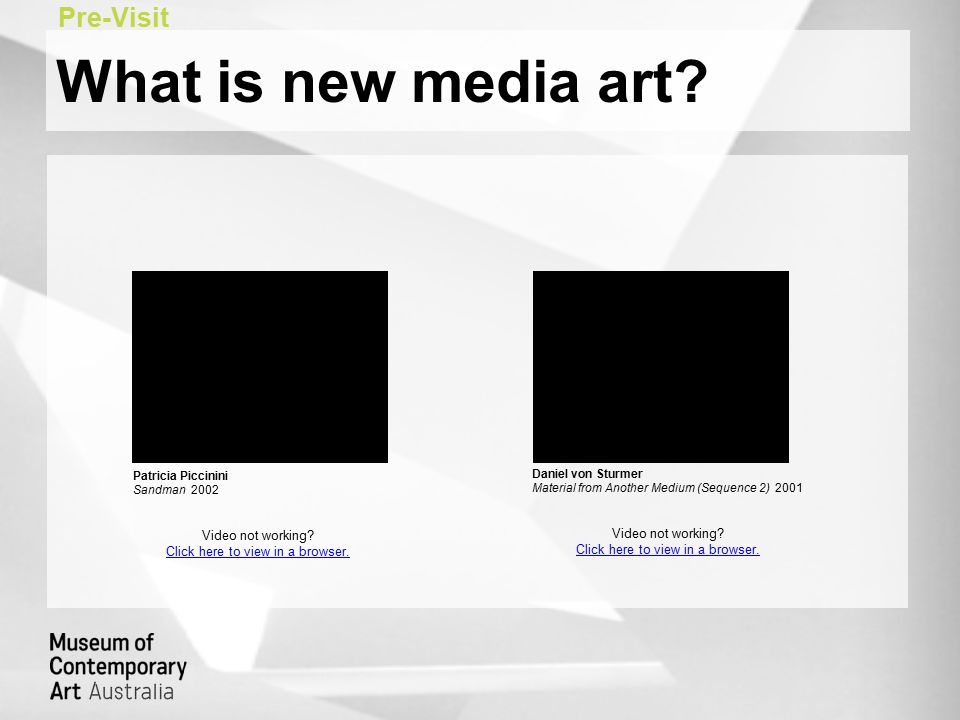 Pre-Visit

What is new media art?

Patricia Piccinini
Sandman 2002

Video not working?
Click here to view in a browser.

Daniel von Sturmer
Material from Another Medium (Sequence 2) 2001

Video not working?
Click here to view in a browser.

Museum of Contemporary Art Australia